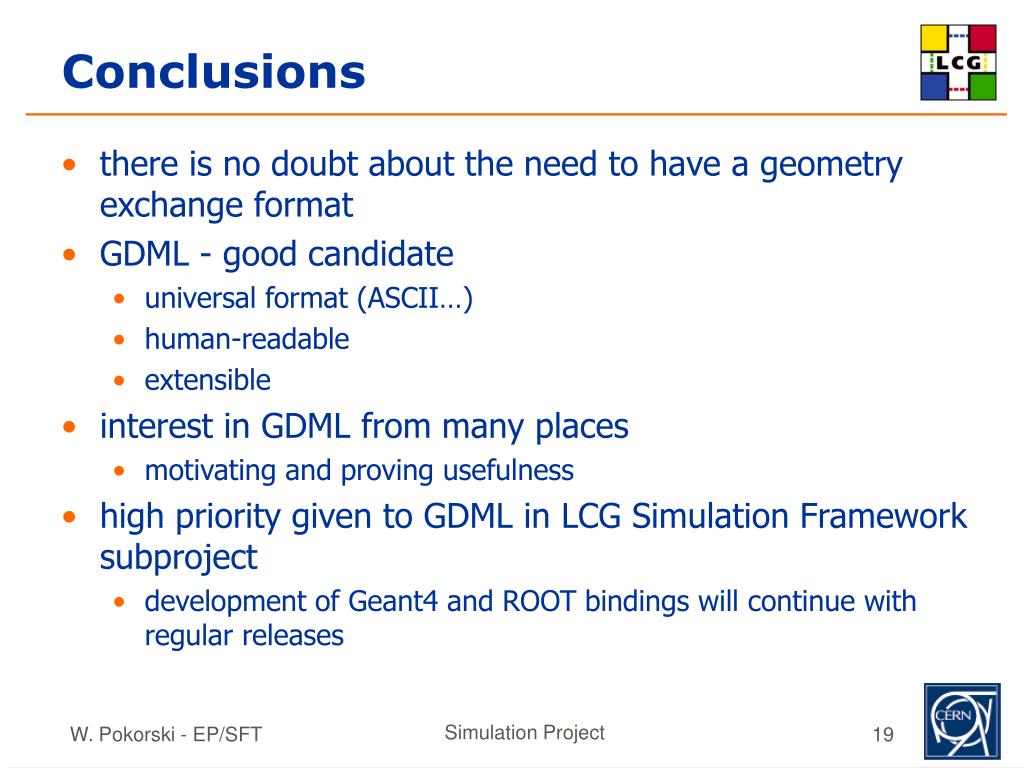 Conclusions

LCG

• there is no doubt about the need to have a geometry exchange format
• GDML - good candidate
  • universal format (ASCII…)
  • human-readable
  • extensible
• interest in GDML from many places
  • motivating and proving usefulness
• high priority given to GDML in LCG Simulation Framework subproject
  • development of Geant4 and ROOT bindings will continue with regular releases

W. Pokorski - EP/SFT

Simulation Project

19

CERN